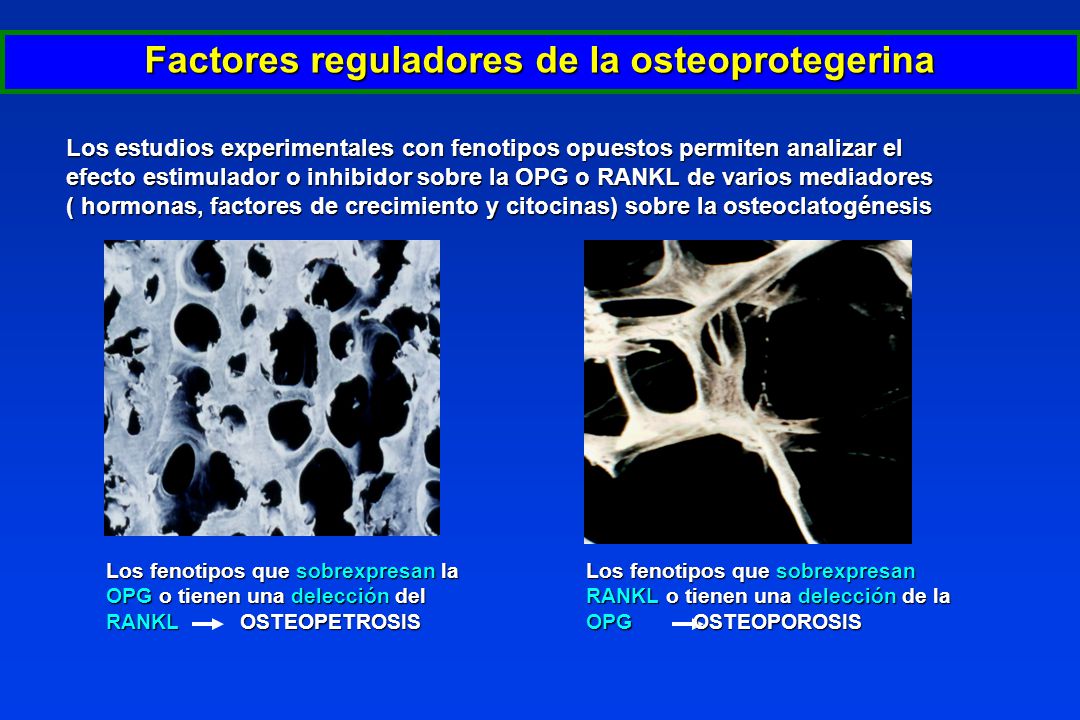 Factores reguladores de la osteoprotegerina

Los estudios experimentales con fenotipos opuestos permiten analizar el efecto estimulador o inhibidor sobre la OPG o RANKL de varios mediadores ( hormonas, factores de crecimiento y citocinas) sobre la osteoclatogénesis

Los fenotipos que sobrexpresan la OPG o tienen una delección del RANKL → OSTEOPETROSIS

Los fenotipos que sobrexpresan RANKL o tienen una delección de la OPG → OSTEOPOROSIS